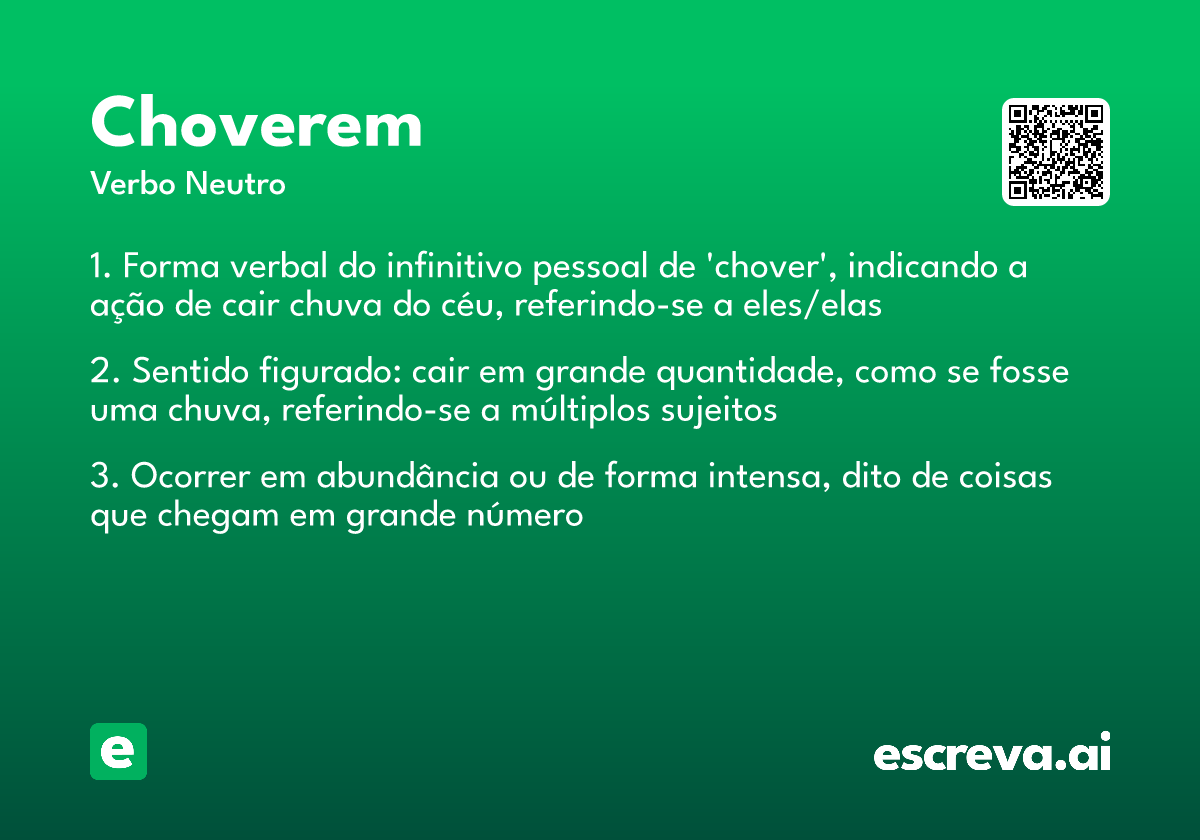 Choverem

Verbo Neutro

1. Forma verbal do infinitivo pessoal de 'chover', indicando a ação de cair chuva do céu, referindo-se a eles/elas

2. Sentido figurado: cair em grande quantidade, como se fosse uma chuva, referindo-se a múltiplos sujeitos

3. Ocorrer em abundância ou de forma intensa, dito de coisas que chegam em grande número

e

escreva.ai